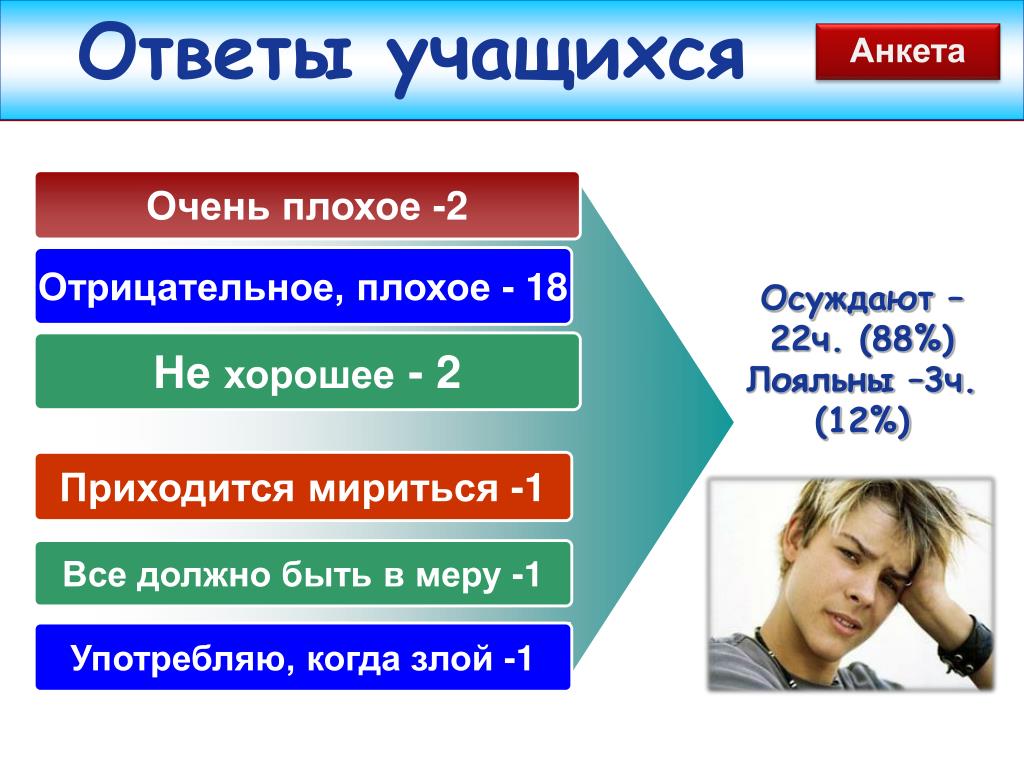 Ответы учащихся

Анкета

Очень плохое -2

Отрицательное, плохое - 18

Не хорошее - 2

Приходится мириться -1

Все должно быть в меру -1

Употребляю, когда злой -1

Осуждают – 22ч. (88%)
Лояльны –3ч. (12%)